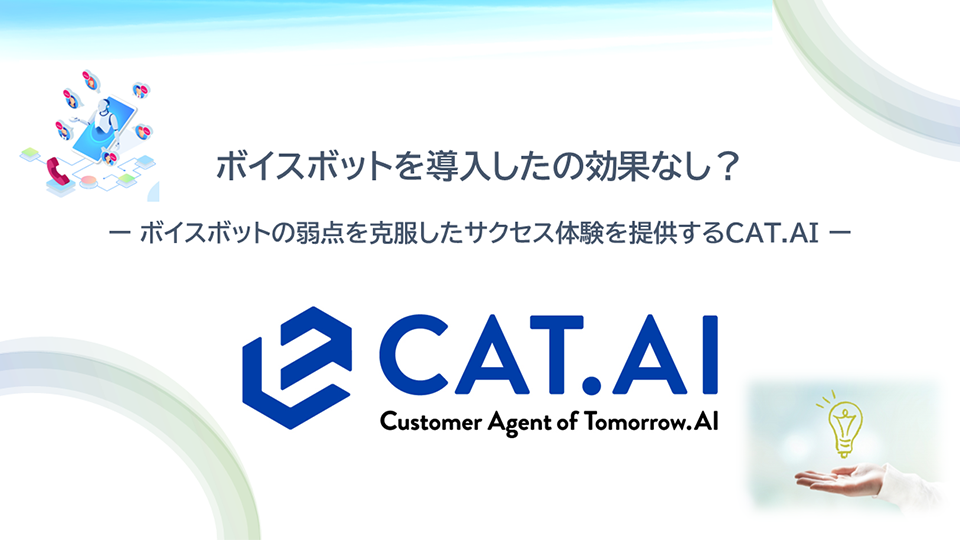 ボイスボットを導入したの効果なし？

ー ボイスボットの弱点を克服したサクセス体験を提供するCAT.AI ー

CAT.AI
Customer Agent of Tomorrow.AI